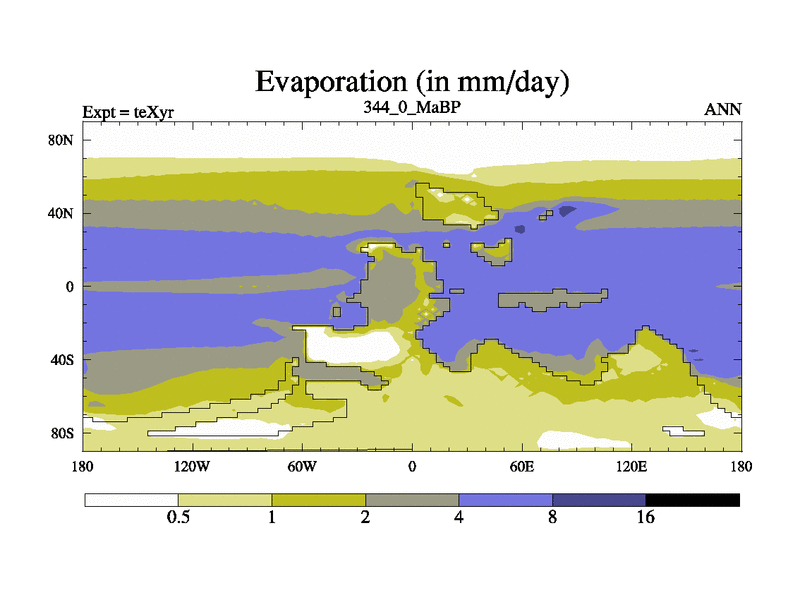 Evaporation (in mm/day)

Expt = teXyr

344_0_MaBP

ANN

80N

40N

0

40S

80S

180

120W

60W

0

60E

120E

180

0.5

1

2

4

8

16